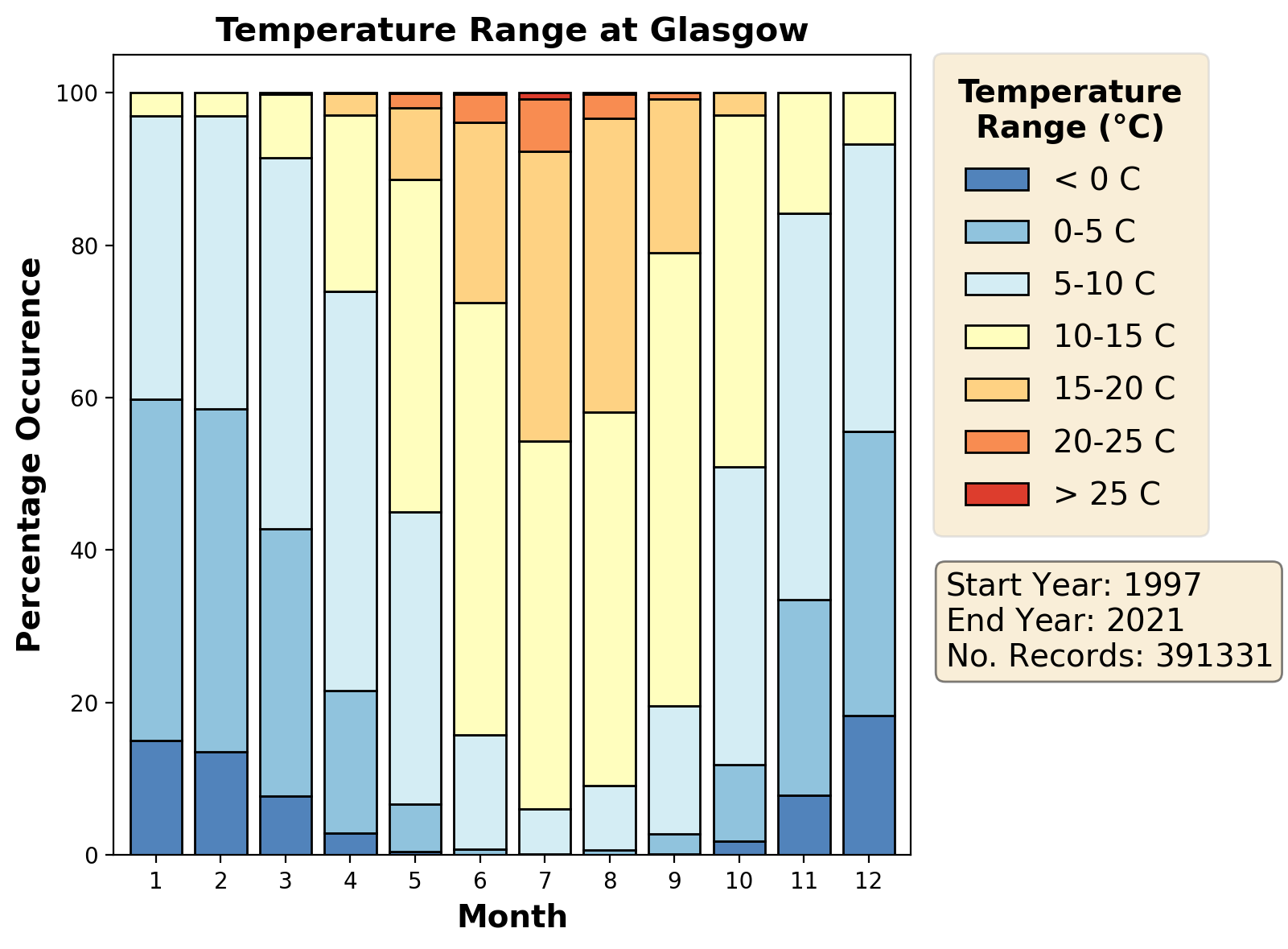 Temperature Range at Glasgow

Percentage Occurence

100
80
60
40
20
0

1 2 3 4 5 6 7 8 9 10 11 12

Month

Temperature Range (°C)

< 0 C
0-5 C
5-10 C
10-15 C
15-20 C
20-25 C
> 25 C

Start Year: 1997
End Year: 2021
No. Records: 391331